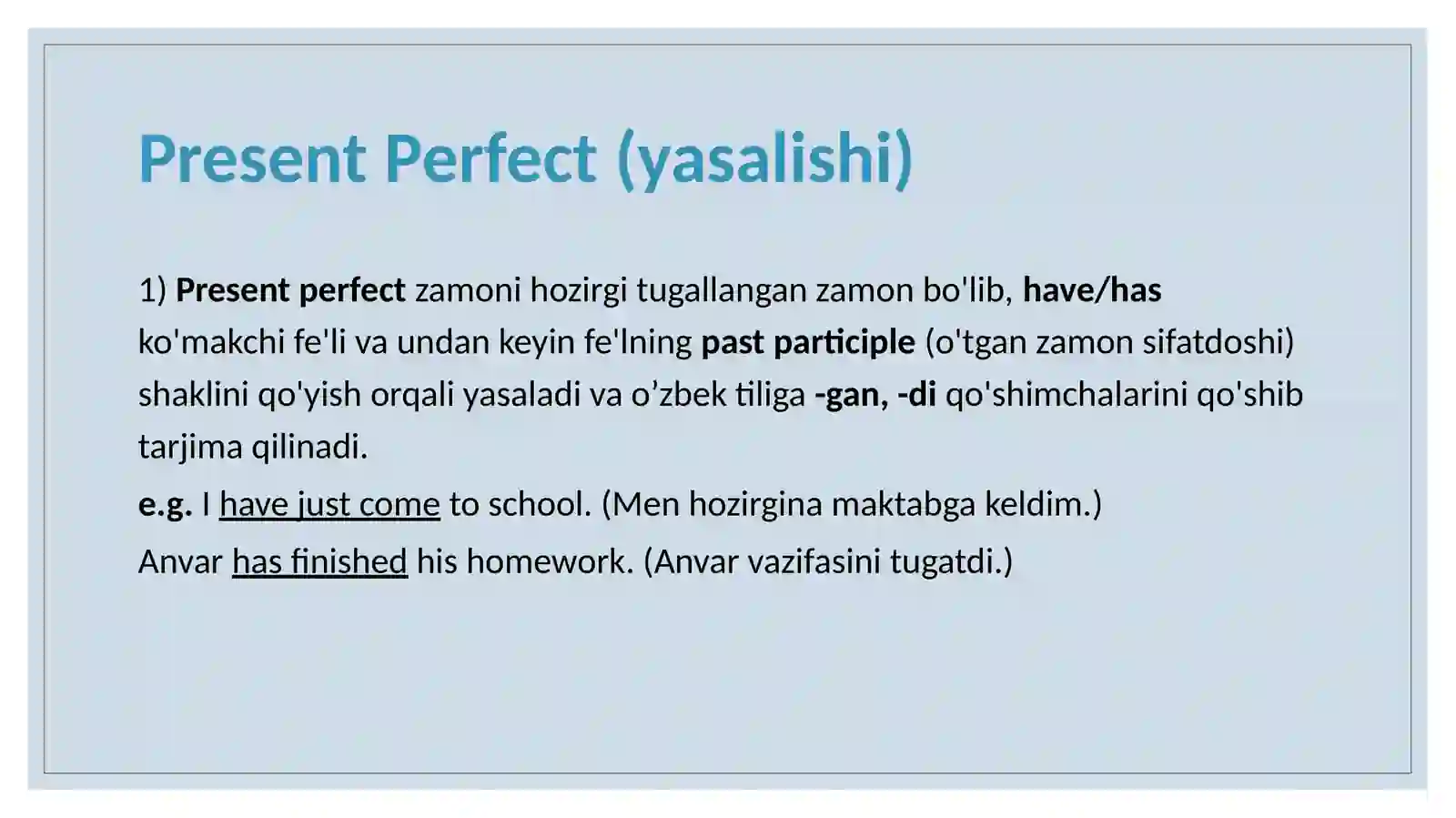 Present Perfect (yasalishi)

1) Present perfect zamoni hozirgi tugallangan zamon bo'lib, have/has ko'makchi fe'li va undan keyin fe'lning past participle (o'tgan zamon sifatdoshi) shaklini qo'yish orqali yasaladi va o’zbek tiliga -gan, -di qo'shimchalarini qo'shib tarjima qilinadi.

e.g. I have just come to school. (Men hozirgina maktabga keldim.)

Anvar has finished his homework. (Anvar vazifasini tugatdi.)